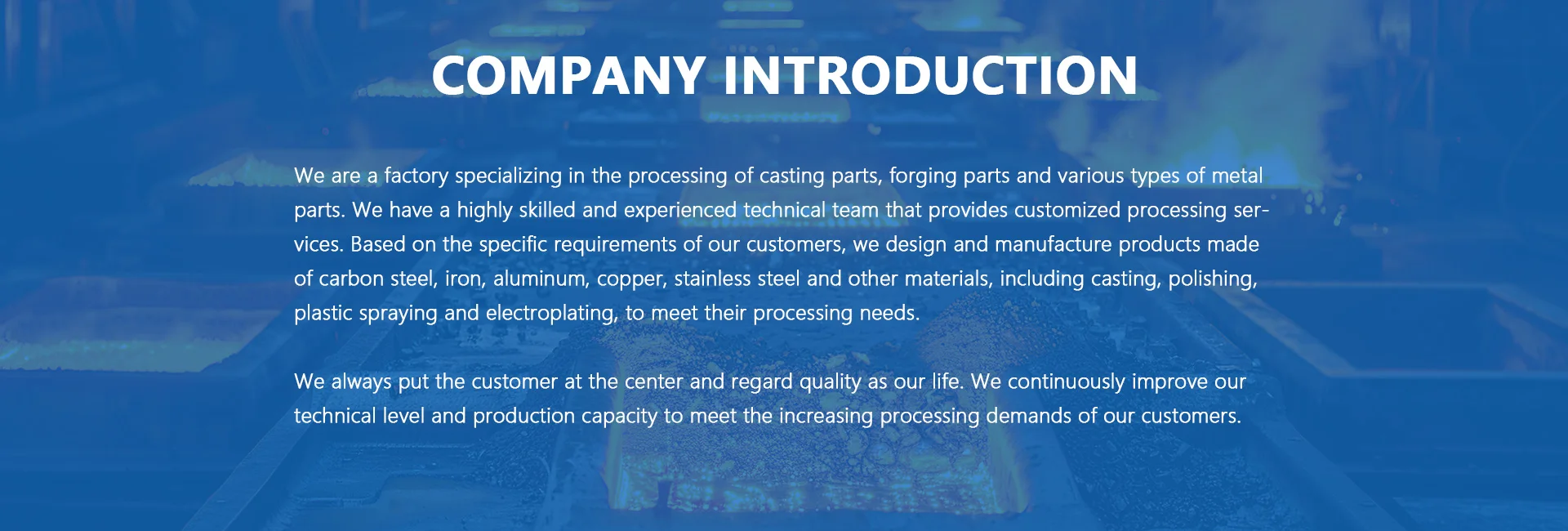 COMPANY INTRODUCTION

We are a factory specializing in the processing of casting parts, forging parts and various types of metal parts. We have a highly skilled and experienced technical team that provides customized processing services. Based on the specific requirements of our customers, we design and manufacture products made of carbon steel, iron, aluminum, copper, stainless steel and other materials, including casting, polishing, plastic spraying and electroplating, to meet their processing needs.

We always put the customer at the center and regard quality as our life. We continuously improve our technical level and production capacity to meet the increasing processing demands of our customers.